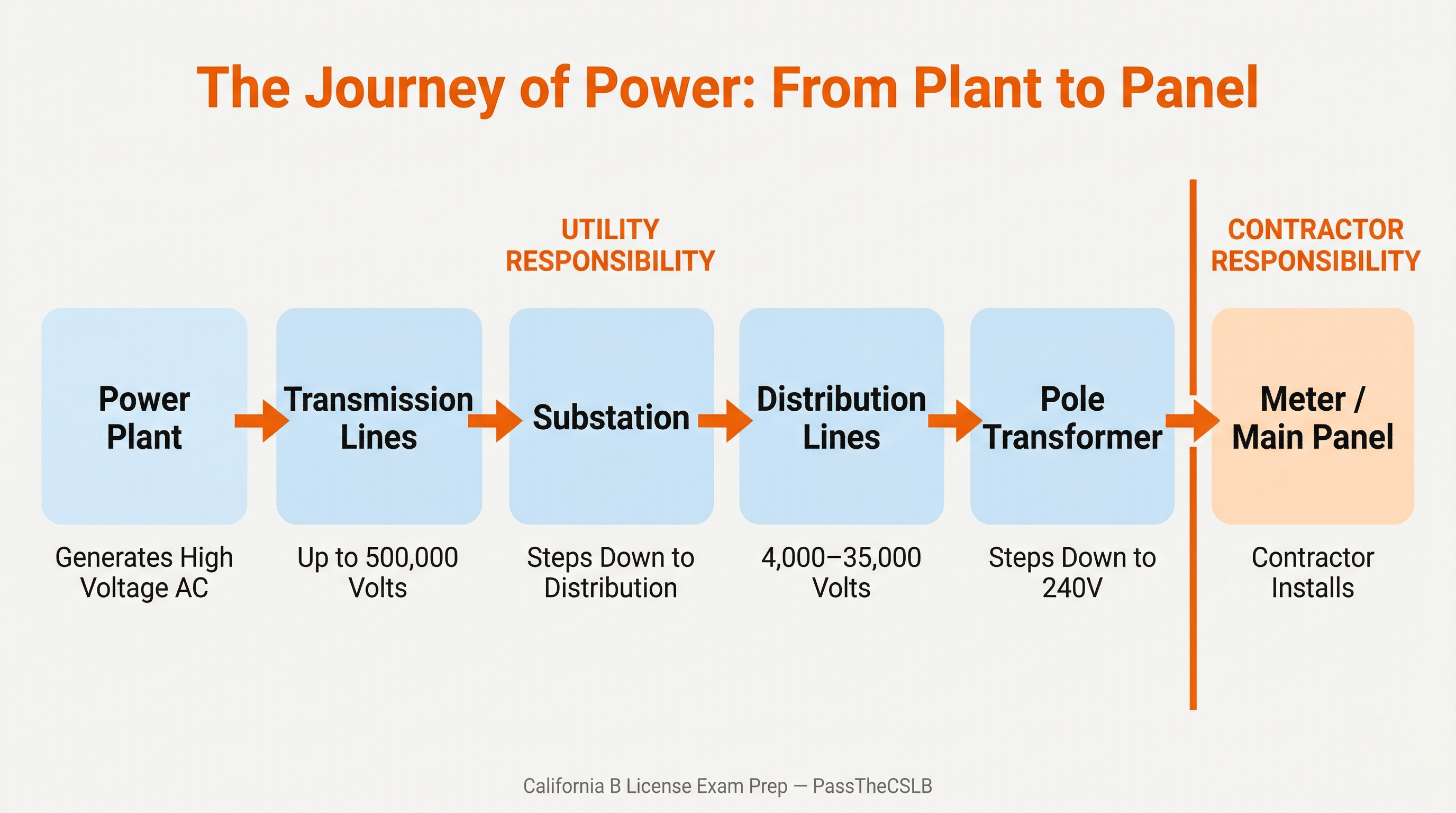 The Journey of Power: From Plant to Panel

UTILITY RESPONSIBILITY

CONTRACTOR RESPONSIBILITY

Power Plant

Generates High Voltage AC

Transmission Lines

Up to 500,000 Volts

Substation

Steps Down to Distribution

Distribution Lines

4,000–35,000 Volts

Pole Transformer

Steps Down to 240V

Meter / Main Panel

Contractor Installs

California B License Exam Prep — PassTheCSLB